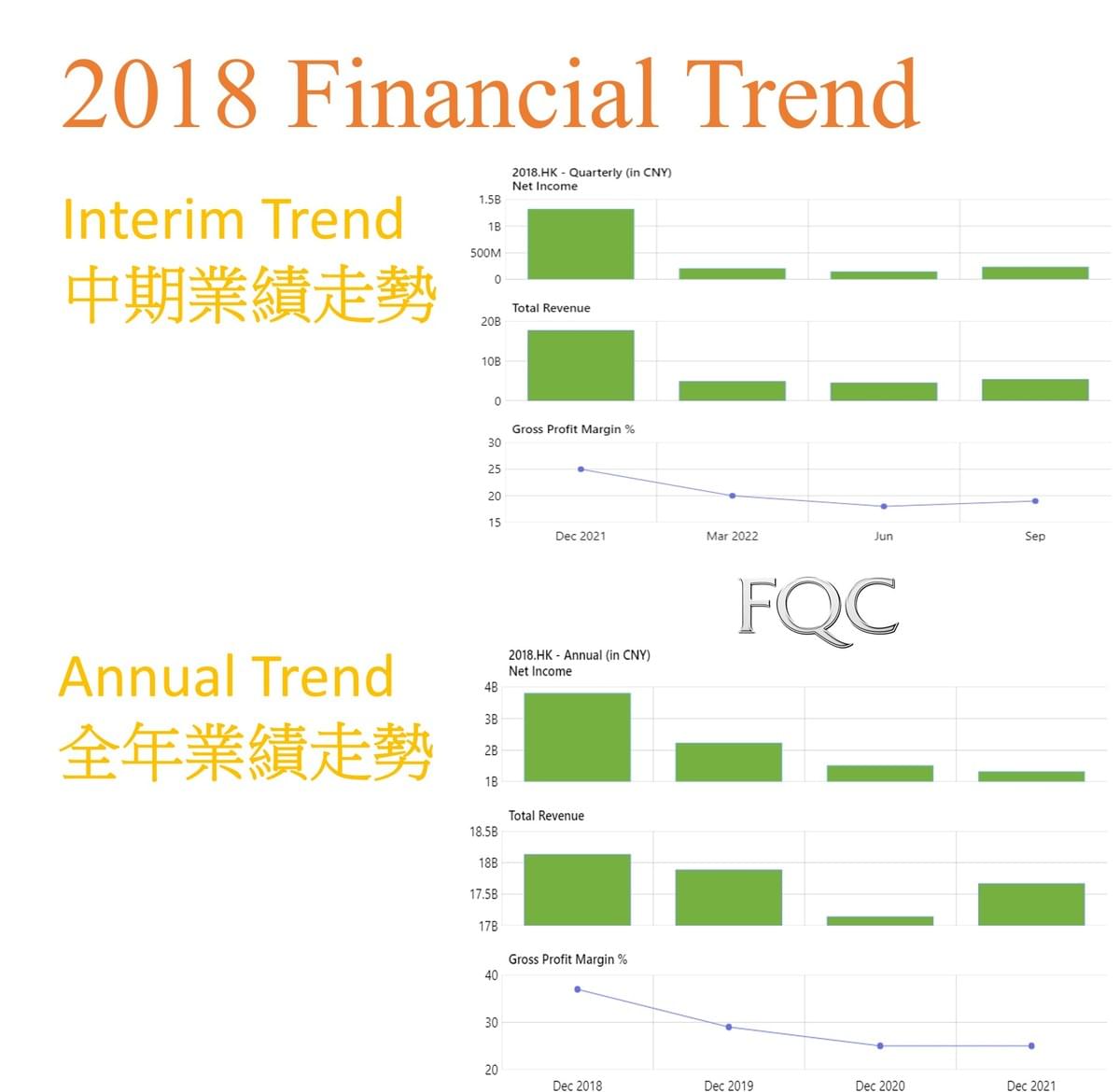 2018 Financial Trend

Interim Trend
中期業績走勢

2018.HK - Quarterly (in CNY)
Net Income
1.5B
1B
500M
0

Total Revenue
20B
10B
0

Gross Profit Margin %
30
25
20
15
Dec 2021
Mar 2022
Jun
Sep

FQC

Annual Trend
全年業績走勢

2018.HK - Annual (in CNY)
Net Income
4B
3B
2B
1B

Total Revenue
18.5B
18B
17.5B
17B

Gross Profit Margin %
40
30
20
Dec 2018
Dec 2019
Dec 2020
Dec 2021